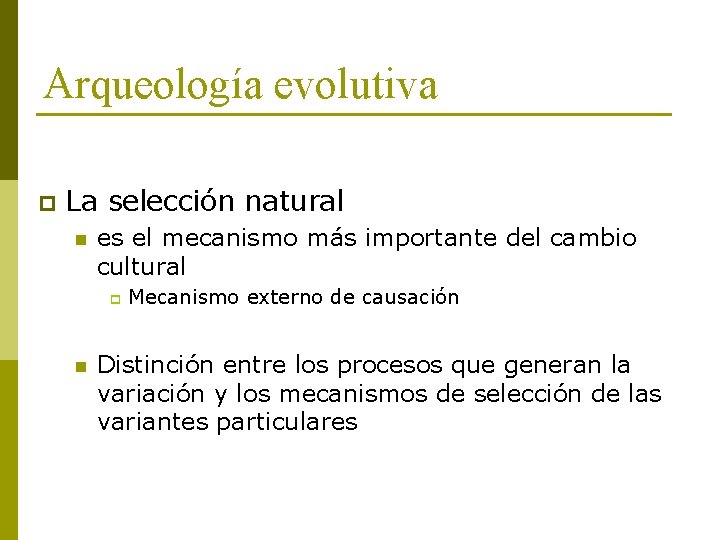 Arqueología evolutiva

La selección natural

es el mecanismo más importante del cambio cultural

Mecanismo externo de causación

Distinción entre los procesos que generan la variación y los mecanismos de selección de las variantes particulares